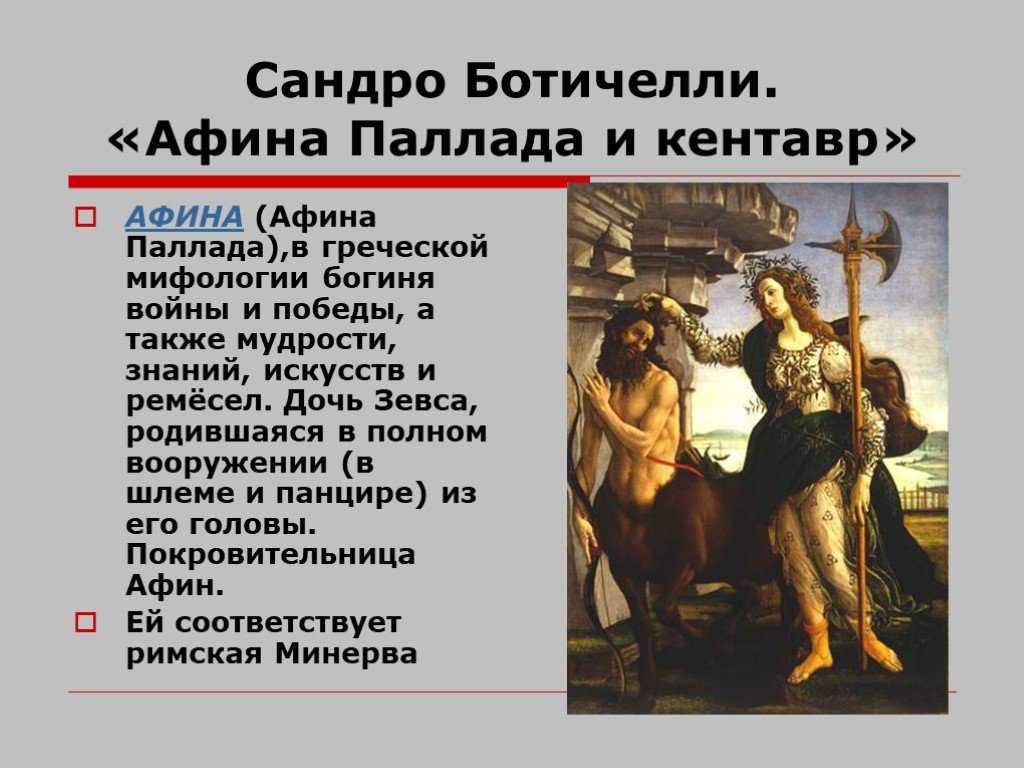 Сандро Ботичелли.
«Афина Паллада и кентавр»

АФИНА (Афина Паллада),в греческой мифологии богиня войны и победы, а также мудрости, знаний, искусств и ремёсел. Дочь Зевса, родившаяся в полном вооружении (в шлеме и панцире) из его головы. Покровительница Афин.

Ей соответствует римская Минерва